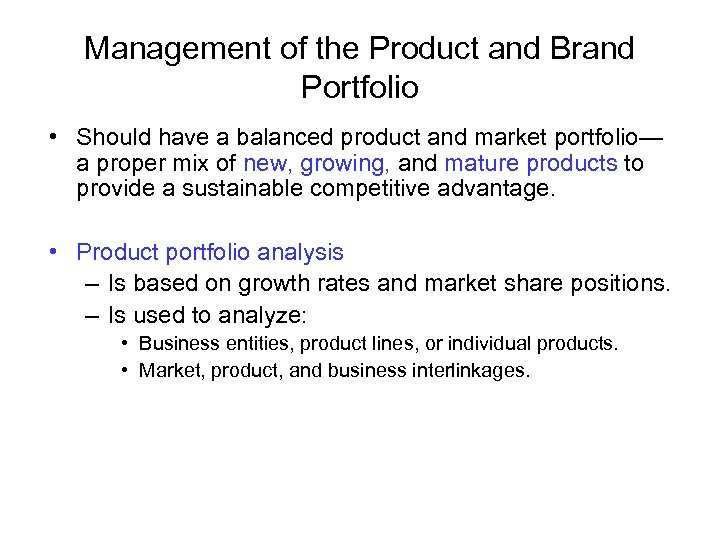 Management of the Product and Brand Portfolio

• Should have a balanced product and market portfolio—a proper mix of new, growing, and mature products to provide a sustainable competitive advantage.

• Product portfolio analysis
– Is based on growth rates and market share positions.
– Is used to analyze:
• Business entities, product lines, or individual products.
• Market, product, and business interlinkages.